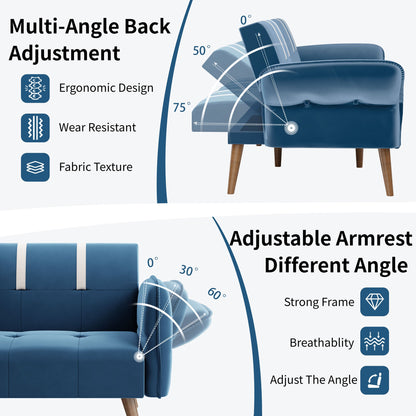 Multi-Angle Back Adjustment

Ergonomic Design

Wear Resistant

Fabric Texture

0°

50°

75°

Adjustable Armrest Different Angle

0°

30°

60°

Strong Frame

Breathablity

Adjust The Angle